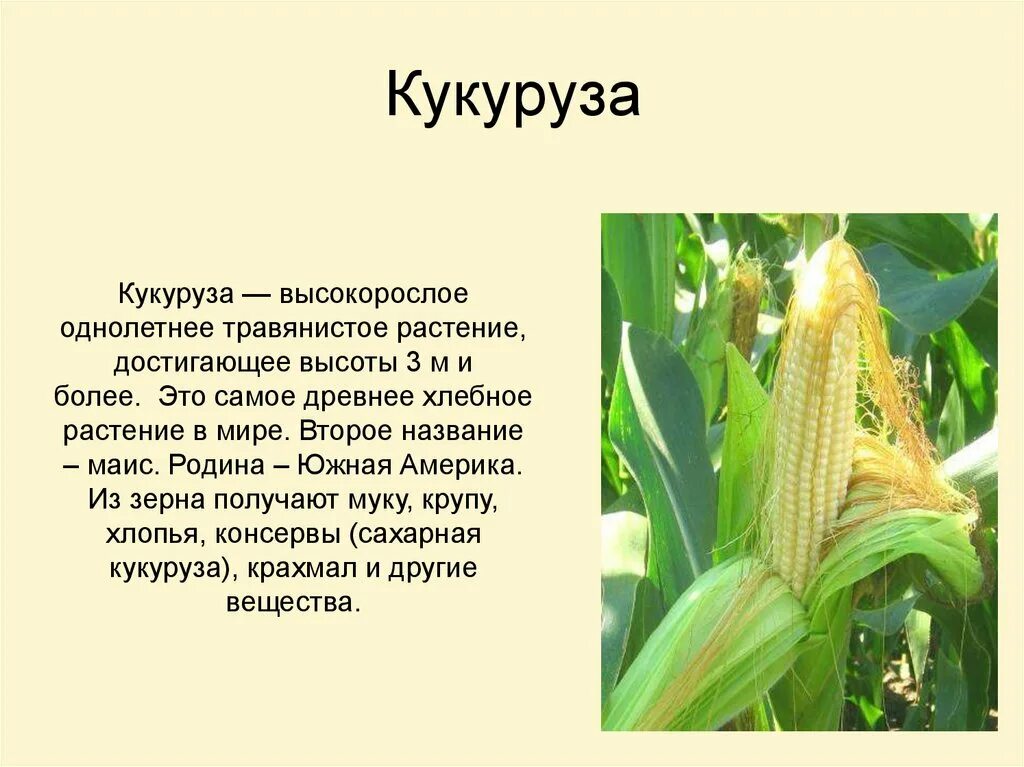 Кукуруза

Кукуруза — высокорослое однолетнее травянистое растение, достигающее высоты 3 м и более. Это самое древнее хлебное растение в мире. Второе название – маис. Родина – Южная Америка. Из зерна получают муку, крупу, хлопья, консервы (сахарная кукуруза), крахмал и другие вещества.